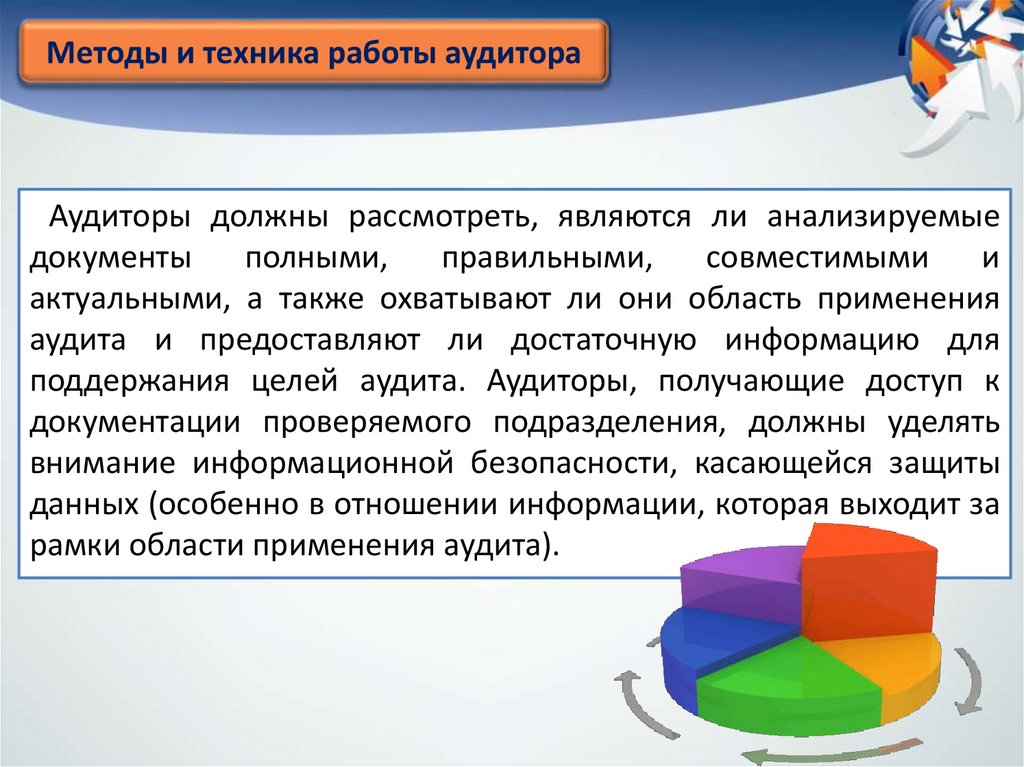 Методы и техника работы аудитора

Аудиторы должны рассмотреть, являются ли анализируемые документы полными, правильными, совместимыми и актуальными, а также охватывают ли они область применения аудита и предоставляют ли достаточную информацию для поддержания целей аудита. Аудиторы, получающие доступ к документации проверяемого подразделения, должны уделять внимание информационной безопасности, касающейся защиты данных (особенно в отношении информации, которая выходит за рамки области применения аудита).